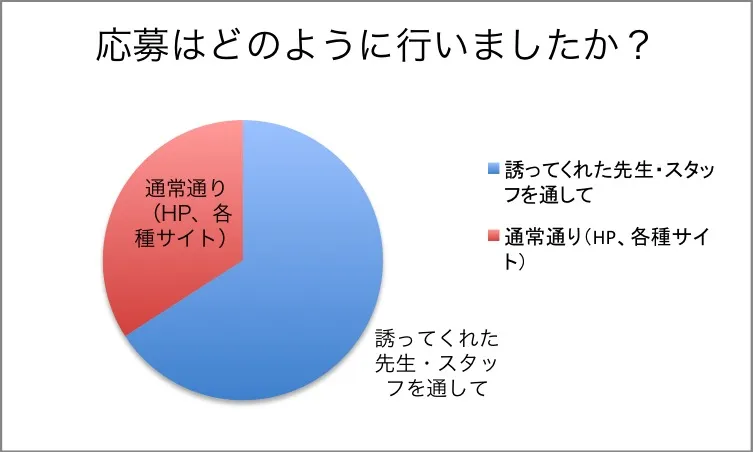 応募はどのように行いましたか？

通常通り（HP、各種サイト）

誘ってくれた先生・スタッフを通して

誘ってくれた先生・スタッフを通して

通常通り（HP、各種サイト）